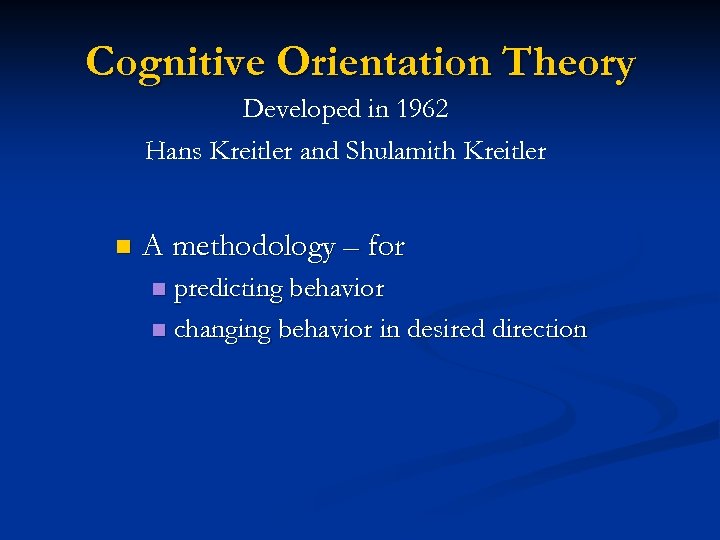 Cognitive Orientation Theory

Developed in 1962

Hans Kreitler and Shulamith Kreitler

- A methodology – for
  - predicting behavior
  - changing behavior in desired direction